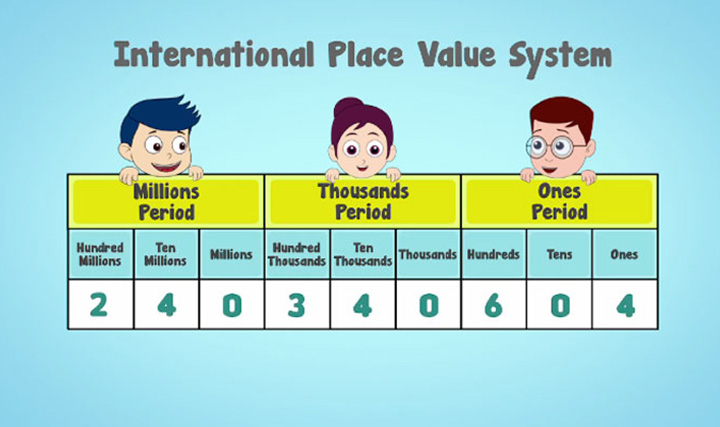 International Place Value System

| Millions Period | | | Thousands Period | | | Ones Period | | |
|---|---|---|---|---|---|---|---|---|
| Hundred Millions | Ten Millions | Millions | Hundred Thousands | Ten Thousands | Thousands | Hundreds | Tens | Ones |
| 2 | 4 | 0 | 3 | 4 | 0 | 6 | 0 | 4 |